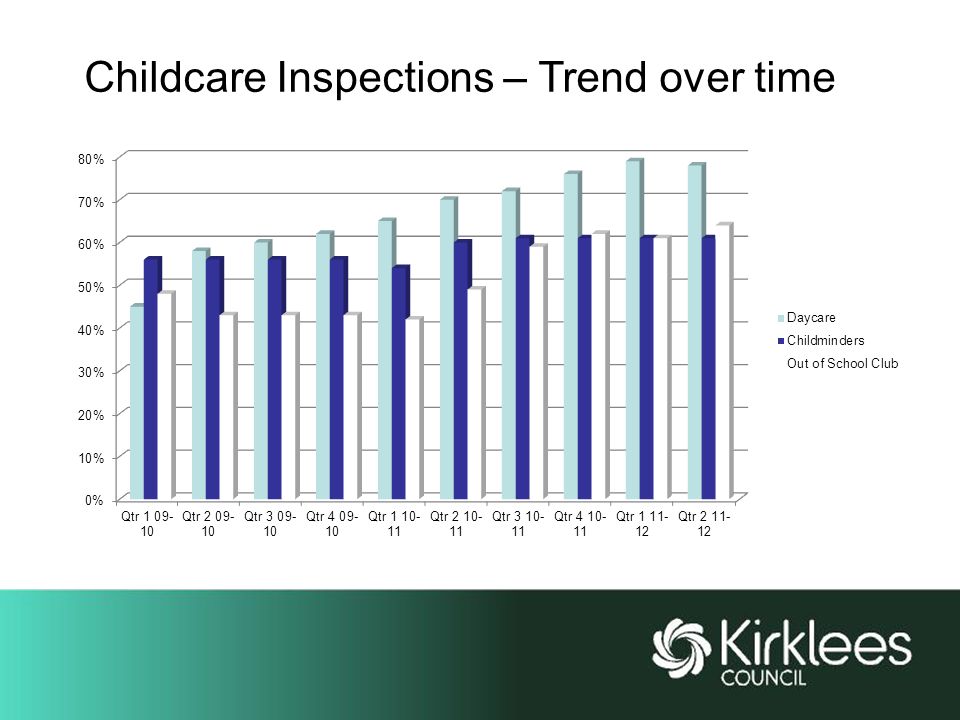 Childcare Inspections – Trend over time

80%
70%
60%
50%
40%
30%
20%
10%
0%

Qtr 1 09-10
Qtr 2 09-10
Qtr 3 09-10
Qtr 4 09-10
Qtr 1 10-11
Qtr 2 10-11
Qtr 3 10-11
Qtr 4 10-11
Qtr 1 11-12
Qtr 2 11-12

Daycare
Childminders
Out of School Club

Kirklees
COUNCIL